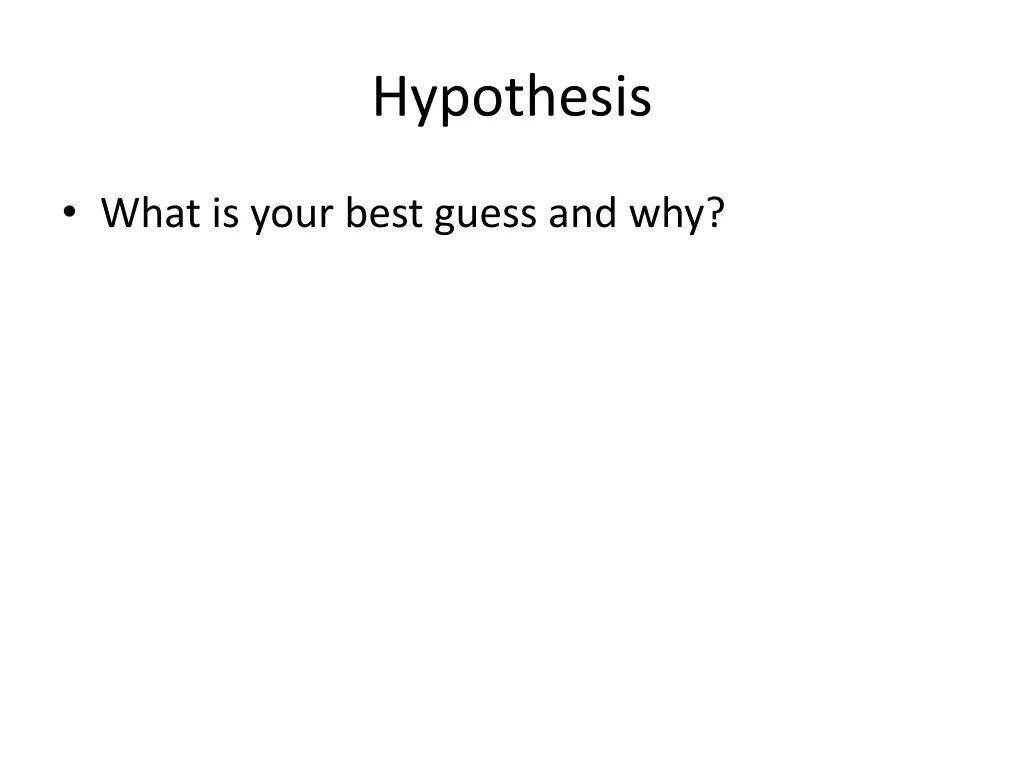 Hypothesis

• What is your best guess and why?